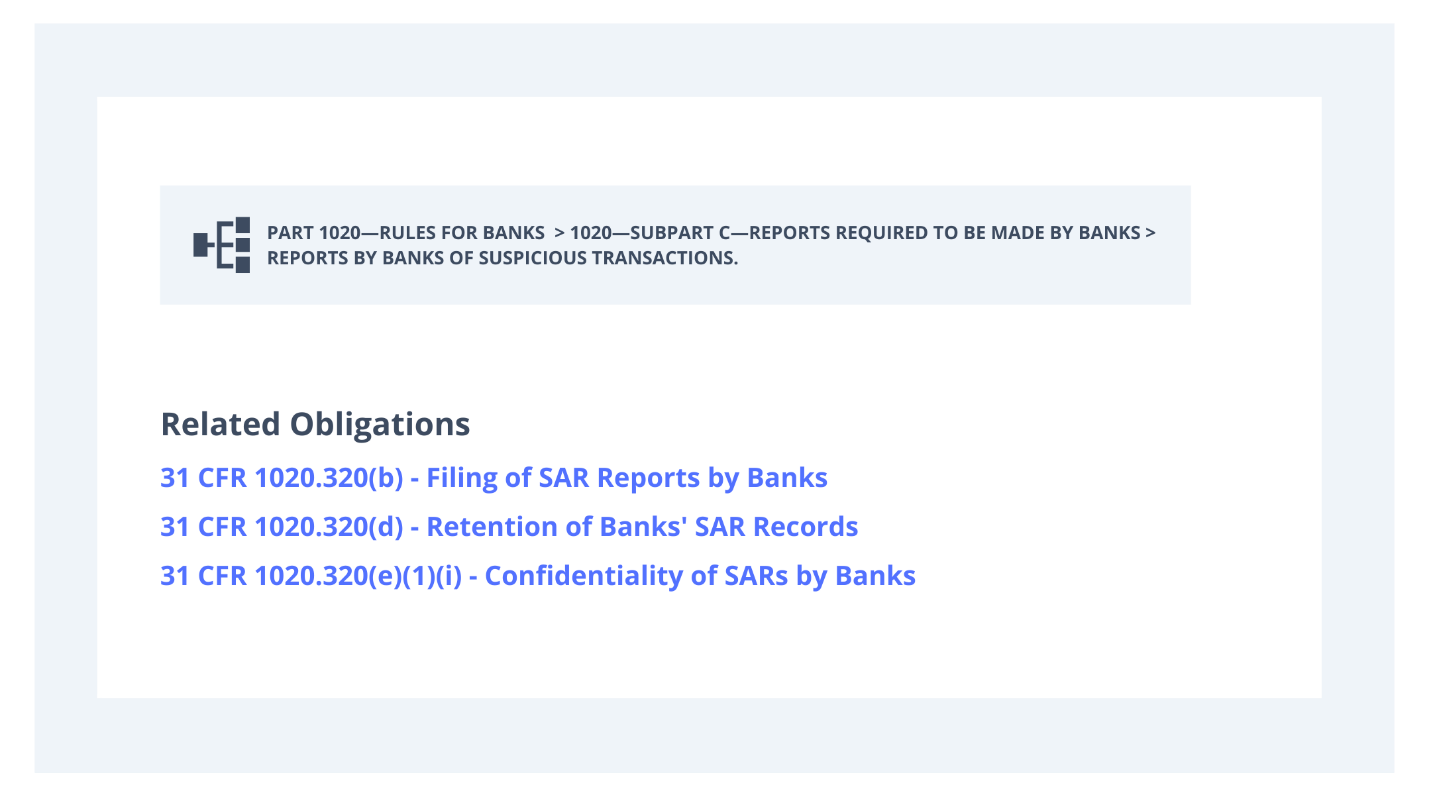 PART 1020—RULES FOR BANKS > 1020—SUBPART C—REPORTS REQUIRED TO BE MADE BY BANKS > REPORTS BY BANKS OF SUSPICIOUS TRANSACTIONS.

Related Obligations

31 CFR 1020.320(b) - Filing of SAR Reports by Banks

31 CFR 1020.320(d) - Retention of Banks' SAR Records

31 CFR 1020.320(e)(1)(i) - Confidentiality of SARs by Banks